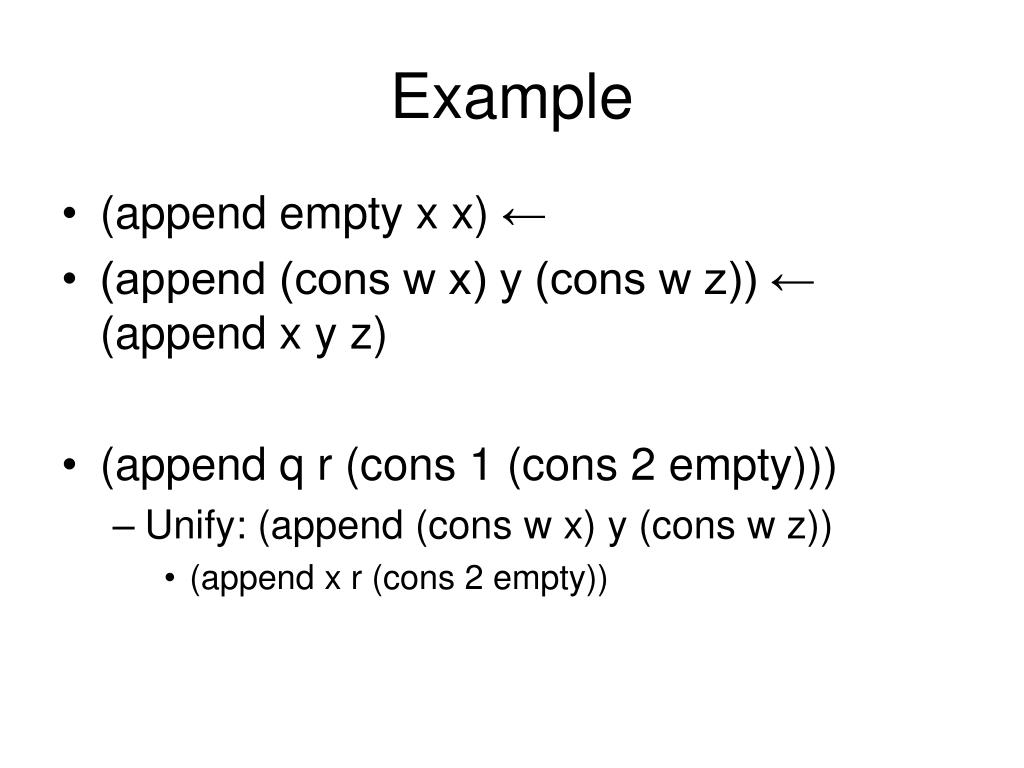 Example

• (append empty x x) ←
• (append (cons w x) y (cons w z)) ← (append x y z)

• (append q r (cons 1 (cons 2 empty)))
– Unify: (append (cons w x) y (cons w z))
• (append x r (cons 2 empty))